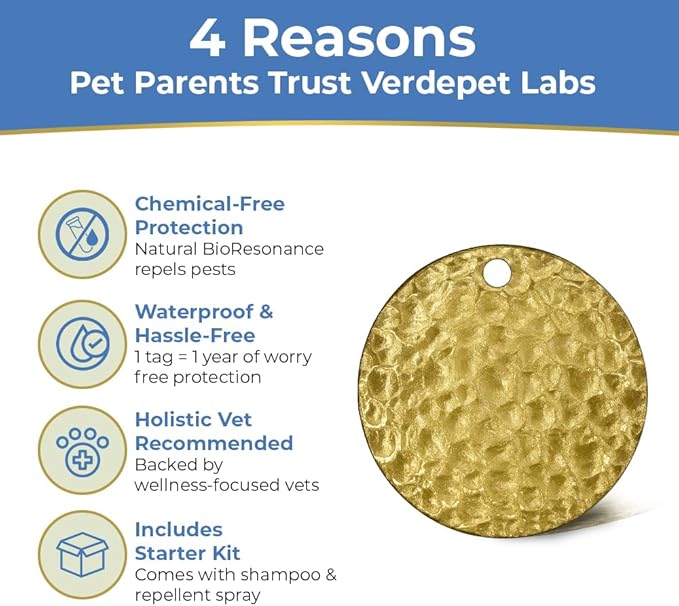 4 Reasons
Pet Parents Trust Verdepet Labs

Chemical-Free Protection
Natural BioResonance repels pests

Waterproof & Hassle-Free
1 tag = 1 year of worry free protection

Holistic Vet Recommended
Backed by wellness-focused vets

Includes Starter Kit
Comes with shampoo & repellent spray